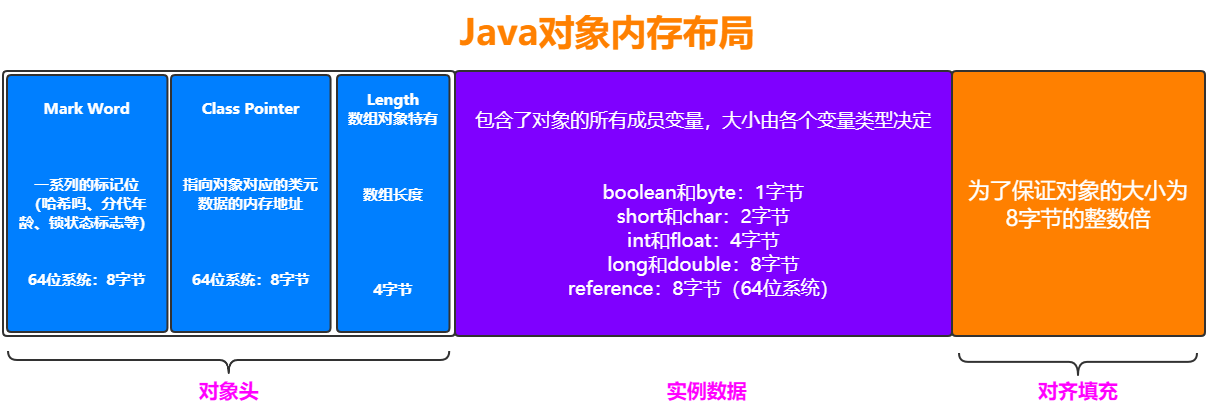 Java对象内存布局

Mark Word

一系列的标记位（哈希吗、分代年龄、锁状态标志等）

64位系统：8字节

Class Pointer

指向对象对应的类元数据的内存地址

64位系统：8字节

Length
数组对象特有

数组长度

4字节

包含了对象的所有成员变量，大小由各个变量类型决定

boolean和byte：1字节
short和char：2字节
int和float：4字节
long和double：8字节
reference：8字节（64位系统）

为了保证对象的大小为8字节的整数倍

对象头

实例数据

对齐填充